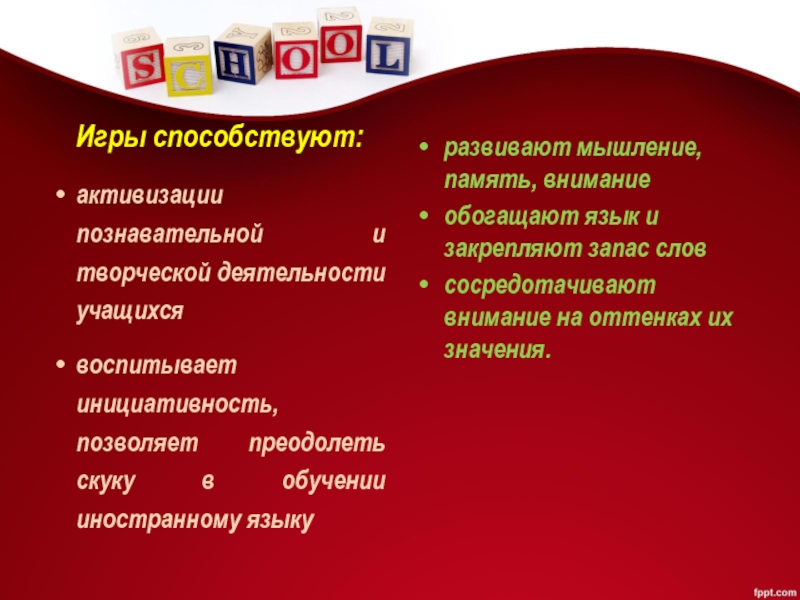 SCHOOL

Игры способствуют:

• активизации познавательной и творческой деятельности учащихся

• воспитывает инициативность, позволяет преодолеть скуку в обучении иностранному языку

• развивают мышление, память, внимание
• обогащают язык и закрепляют запас слов
• сосредотачивают внимание на оттенках их значения.

fppt.com